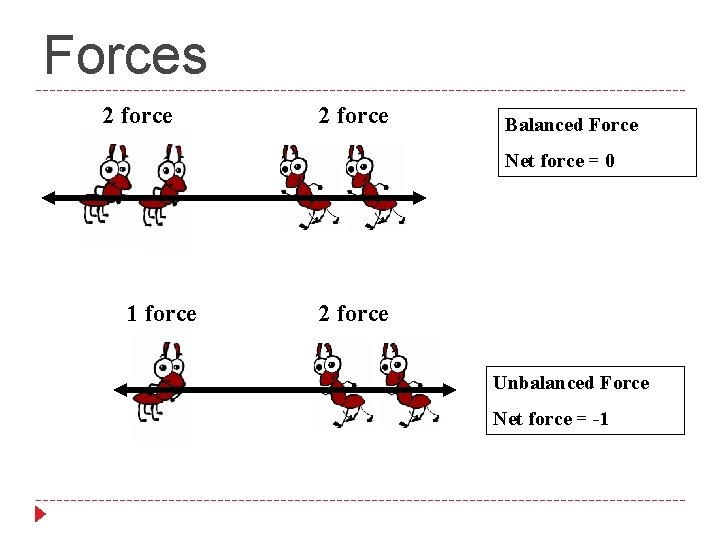 Forces

2 force

2 force

Balanced Force

Net force = 0

1 force

2 force

Unbalanced Force

Net force = -1